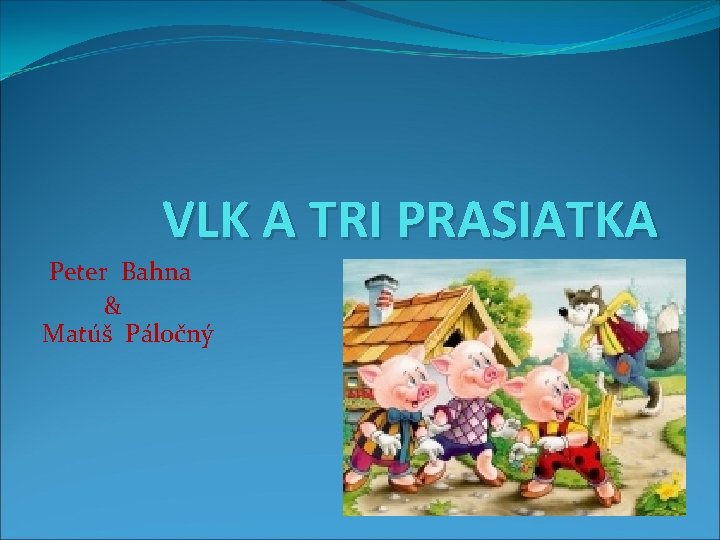 VLK A TRI PRASIATKA

Peter Bahna
&
Matúš Páločný